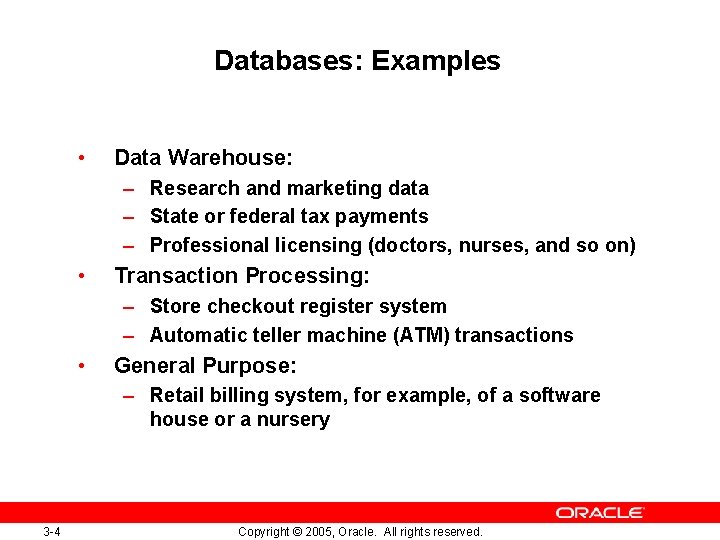 Databases: Examples

• Data Warehouse:
– Research and marketing data
– State or federal tax payments
– Professional licensing (doctors, nurses, and so on)
• Transaction Processing:
– Store checkout register system
– Automatic teller machine (ATM) transactions
• General Purpose:
– Retail billing system, for example, of a software house or a nursery

ORACLE

3-4

Copyright © 2005, Oracle. All rights reserved.